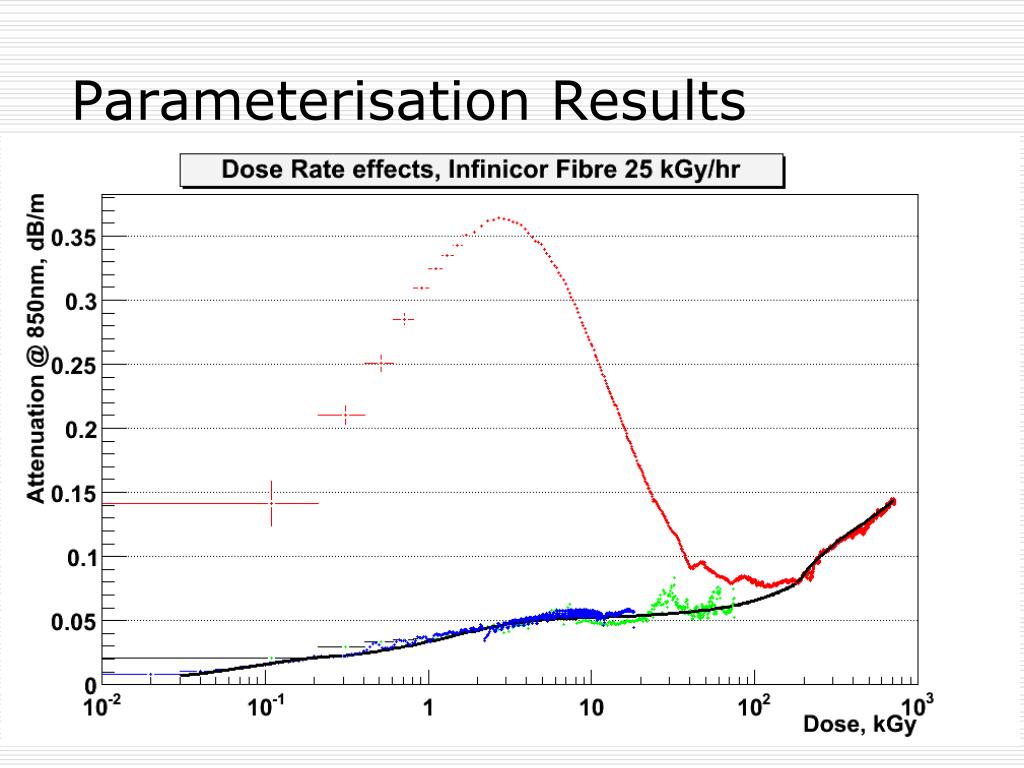 Parameterisation Results

Dose Rate effects, Infinicor Fibre 25 kGy/hr

Attenuation @ 850nm, dB/m

0.35
0.3
0.25
0.2
0.15
0.1
0.05
0

$10^{-2}$
$10^{-1}$
1
10
$10^{2}$
$10^{3}$

Dose, kGy